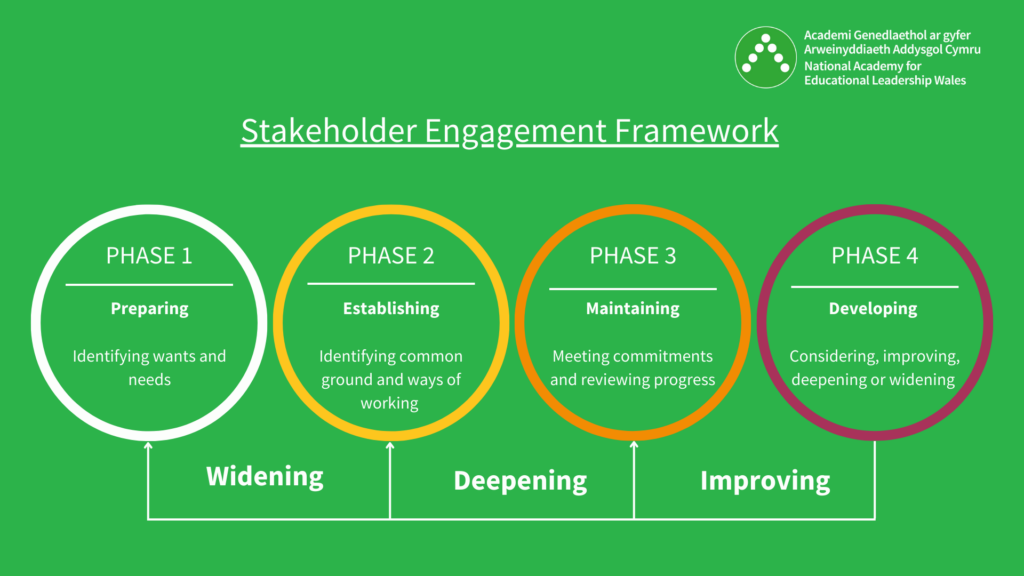 Academi Genedlaethol ar gyfer Arweinyddiaeth Addysgol Cymru
National Academy for Educational Leadership Wales

Stakeholder Engagement Framework

PHASE 1
Preparing
Identifying wants and needs

PHASE 2
Establishing
Identifying common ground and ways of working

PHASE 3
Maintaining
Meeting commitments and reviewing progress

PHASE 4
Developing
Considering, improving, deepening or widening

Widening

Deepening

Improving